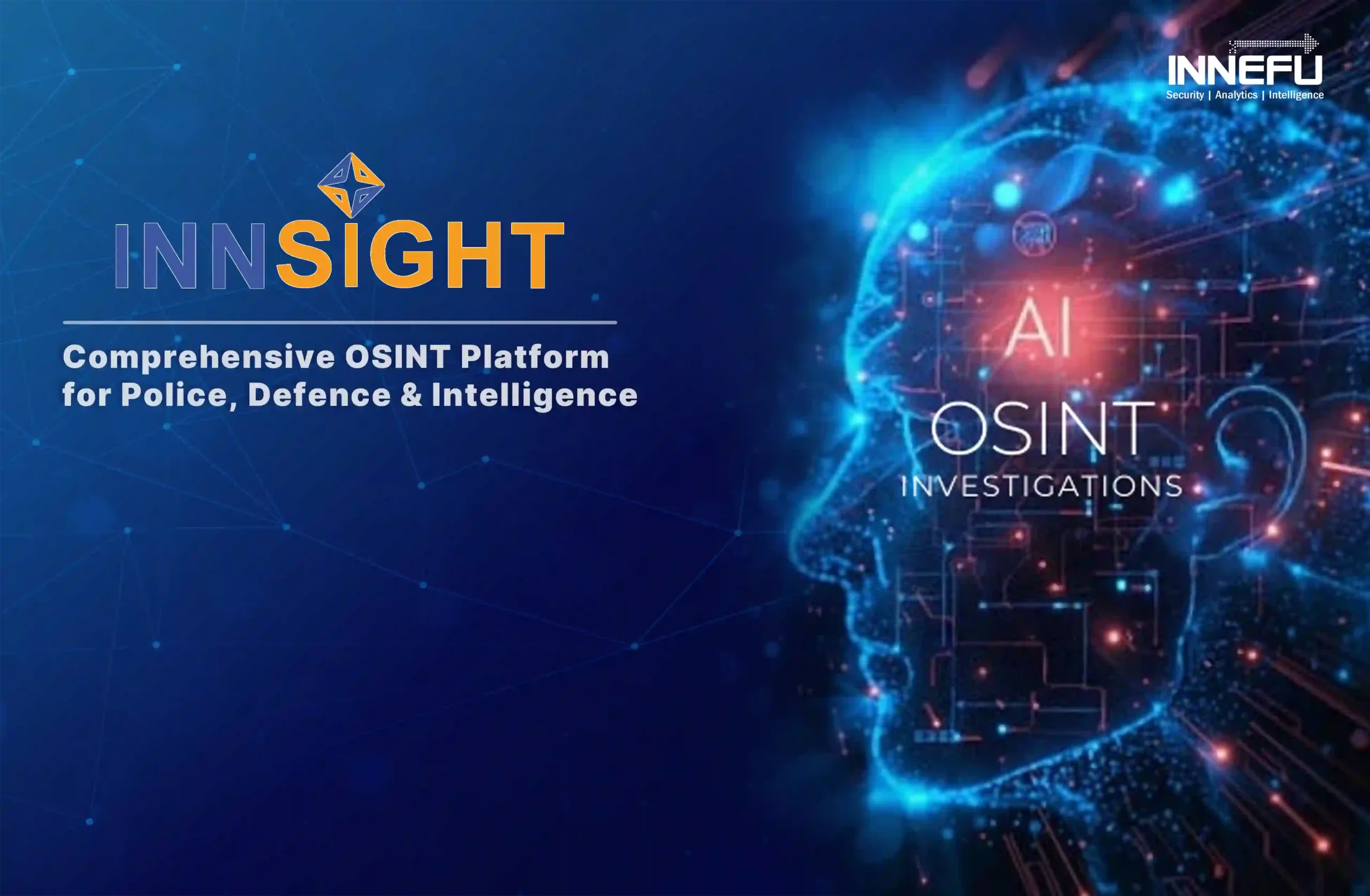 INNEFU
Security | Analytics | Intelligence

INNSIGHT

Comprehensive OSINT Platform for Police, Defence & Intelligence

AI
OSINT
INVESTIGATIONS